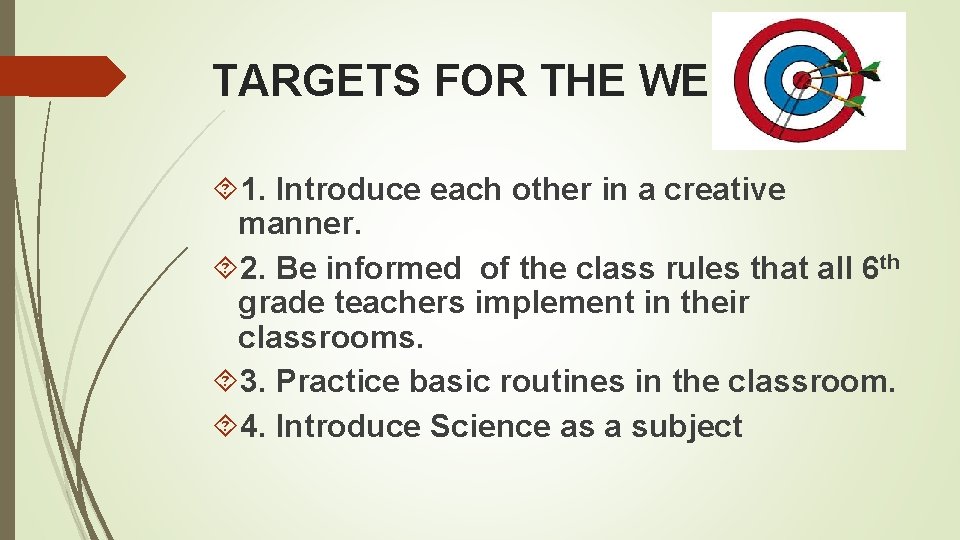 TARGETS FOR THE WE

1. Introduce each other in a creative manner.

2. Be informed of the class rules that all 6th grade teachers implement in their classrooms.

3. Practice basic routines in the classroom.

4. Introduce Science as a subject